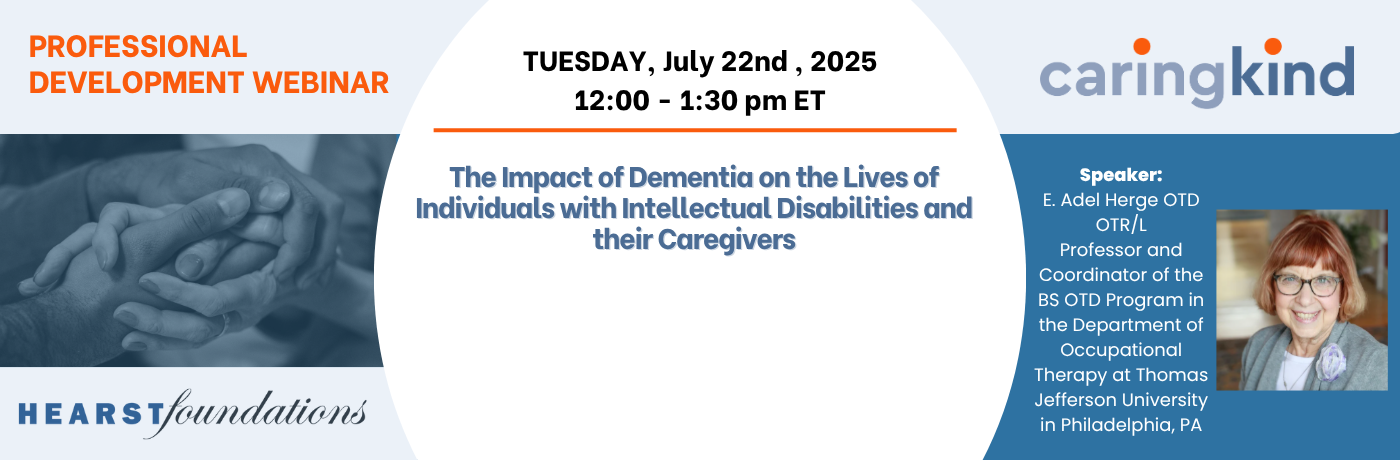 PROFESSIONAL DEVELOPMENT WEBINAR

HEARST foundations

TUESDAY, July 22nd , 2025
12:00 - 1:30 pm ET

The Impact of Dementia on the Lives of Individuals with Intellectual Disabilities and their Caregivers

caringkind

Speaker:
E. Adel Herge OTD OTR/L
Professor and Coordinator of the BS OTD Program in the Department of Occupational Therapy at Thomas Jefferson University in Philadelphia, PA